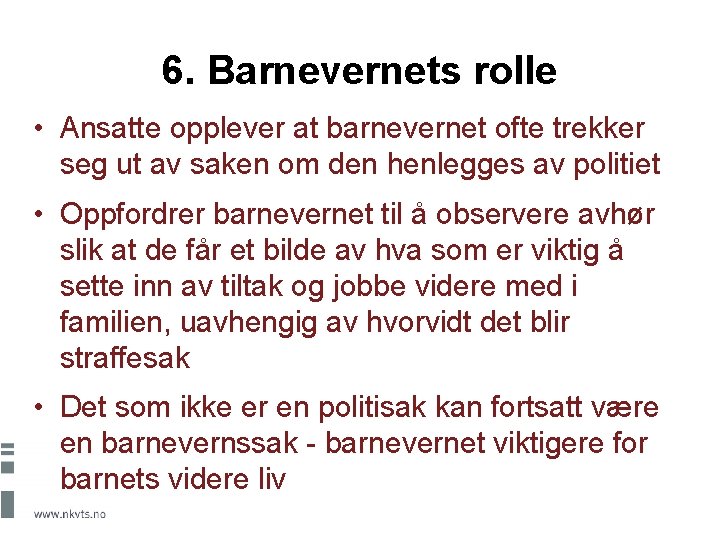 6. Barnevernets rolle

• Ansatte opplever at barnevernet ofte trekker seg ut av saken om den henlegges av politiet

• Oppfordrer barnevernet til å observere avhør slik at de får et bilde av hva som er viktig å sette inn av tiltak og jobbe videre med i familien, uavhengig av hvorvidt det blir straffesak

• Det som ikke er en politisak kan fortsatt være en barnevernssak - barnevernet viktigere for barnets videre liv

www.nkvts.no